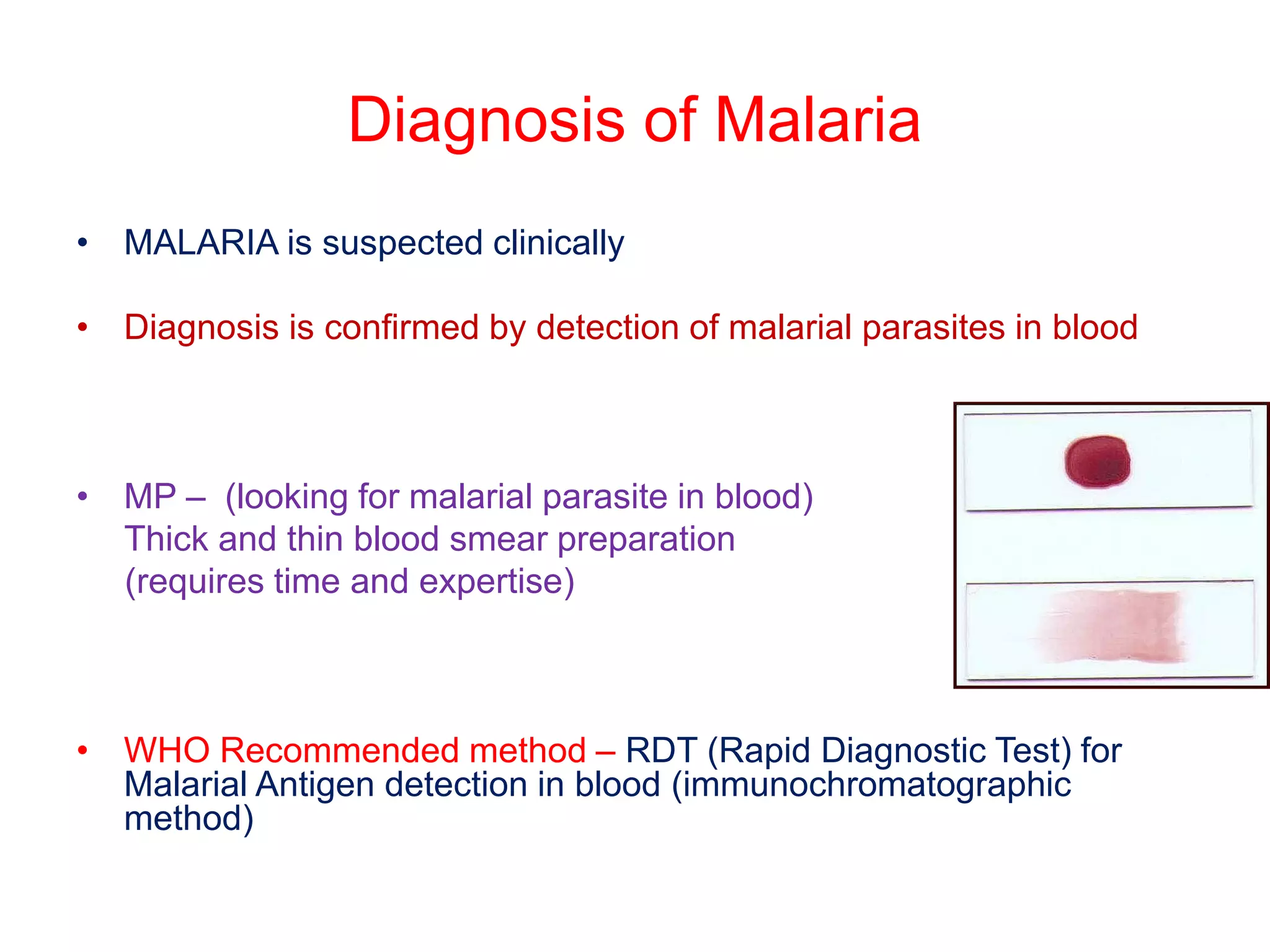 Diagnosis of Malaria

• MALARIA is suspected clinically

• Diagnosis is confirmed by detection of malarial parasites in blood

• MP – (looking for malarial parasite in blood) Thick and thin blood smear preparation (requires time and expertise)

• WHO Recommended method – RDT (Rapid Diagnostic Test) for Malarial Antigen detection in blood (immunochromatographic method)